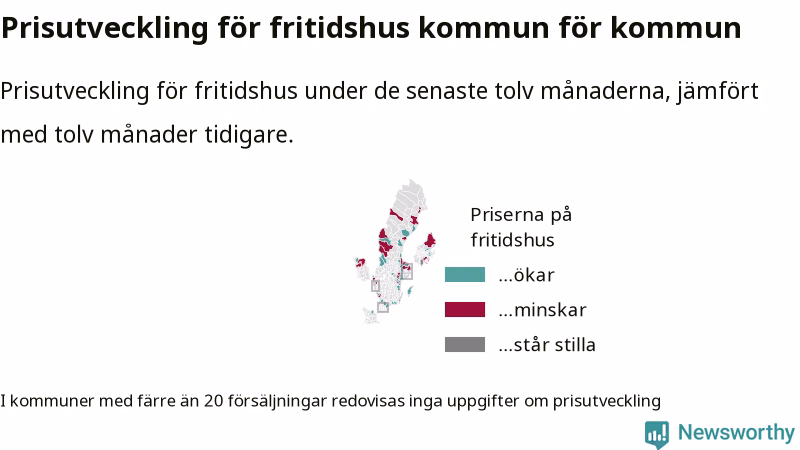 Prisutveckling för fritidshus kommun för kommun

Prisutveckling för fritidshus under de senaste tolv månaderna, jämfört med tolv månader tidigare.

Priserna på fritidshus

...ökar

...minskar

...står stilla

I kommuner med färre än 20 försäljningar redovisas inga uppgifter om prisutveckling

Newsworthy